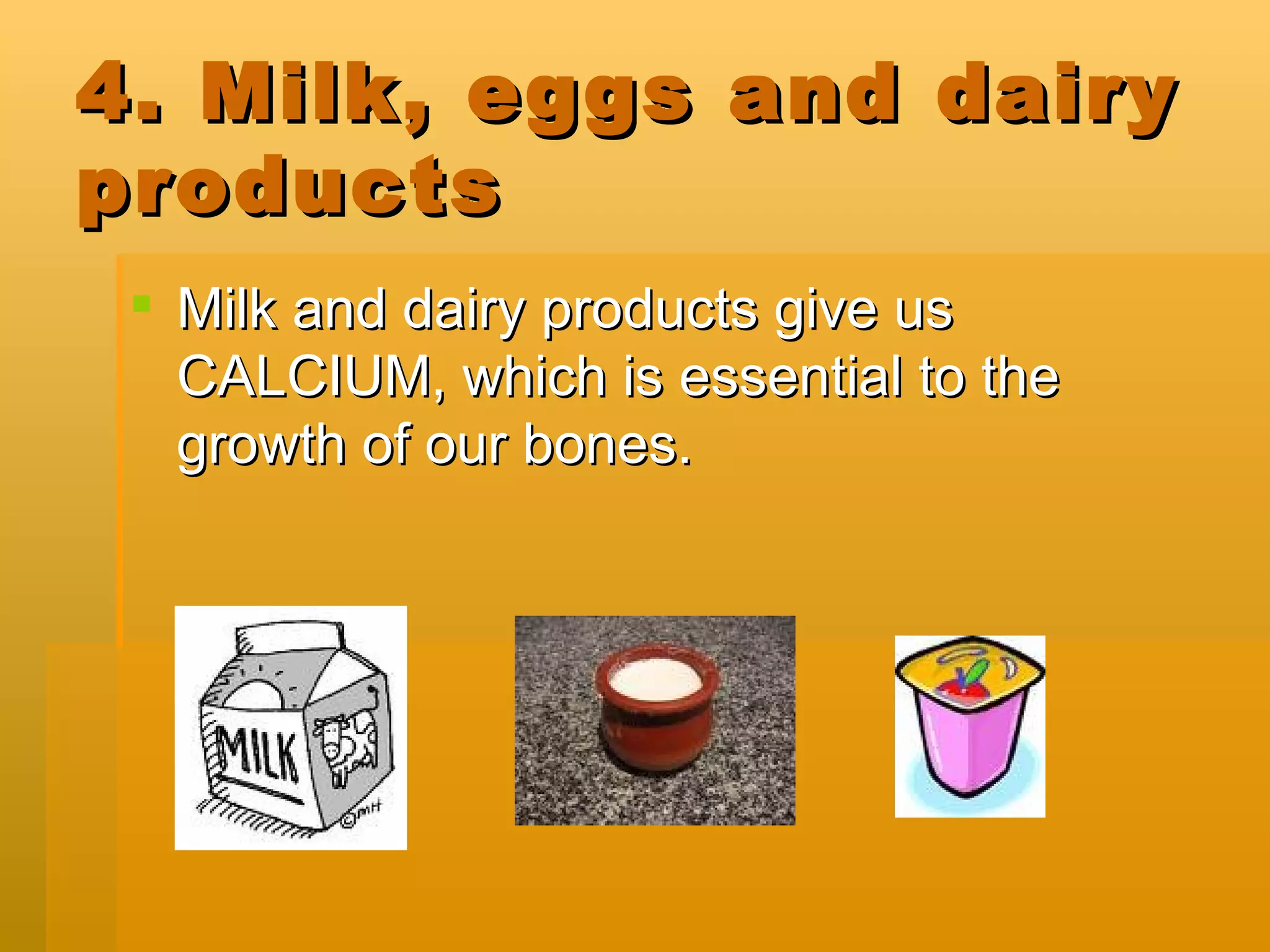 4. Milk, eggs and dairy products

Milk and dairy products give us CALCIUM, which is essential to the growth of our bones.

MILK

©MH